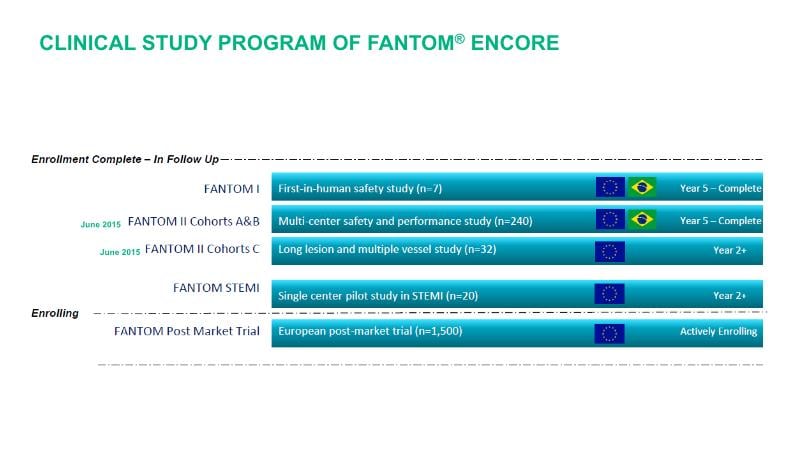 CLINICAL STUDY PROGRAM OF FANTOM® ENCORE

Enrollment Complete – In Follow Up

FANTOM I First-in-human safety study (n=7) Year 5 – Complete

June 2015 FANTOM II Cohorts A&B Multi-center safety and performance study (n=240) Year 5 – Complete

June 2015 FANTOM II Cohorts C Long lesion and multiple vessel study (n=32) Year 2+

FANTOM STEMI Single center pilot study in STEMI (n=20) Year 2+

Enrolling

FANTOM Post Market Trial European post-market trial (n=1,500) Actively Enrolling